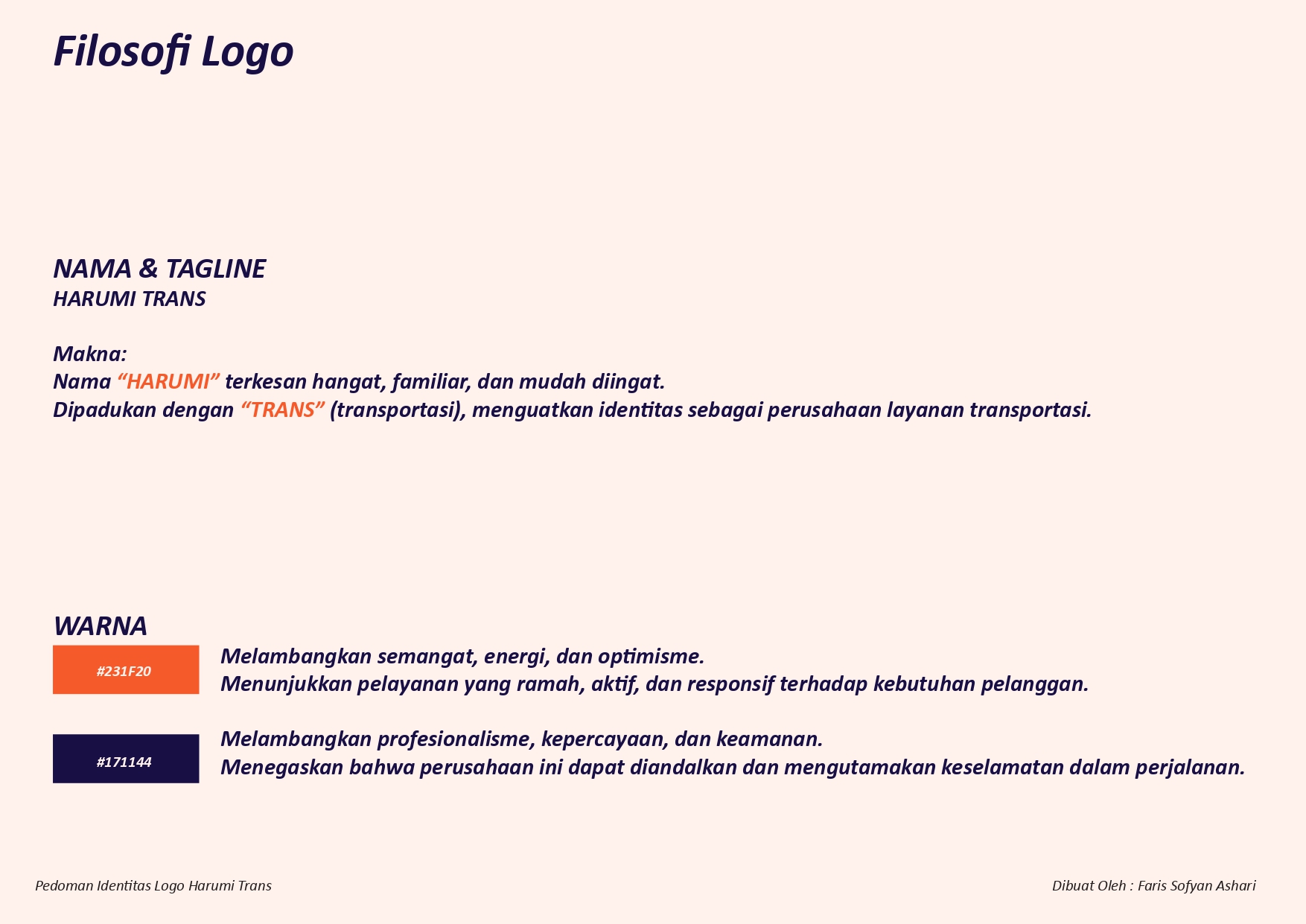 Filosofi Logo

NAMA & TAGLINE
HARUMI TRANS

Makna:
Nama “HARUMI” terkesan hangat, familiar, dan mudah diingat.
Dipadukan dengan “TRANS” (transportasi), menguatkan identitas sebagai perusahaan layanan transportasi.

WARNA

#231F20

Melambangkan semangat, energi, dan optimisme.
Menunjukkan pelayanan yang ramah, aktif, dan responsif terhadap kebutuhan pelanggan.

#171144

Melambangkan profesionalisme, kepercayaan, dan keamanan.
Menegaskan bahwa perusahaan ini dapat diandalkan dan mengutamakan keselamatan dalam perjalanan.

Pedoman Identitas Logo Harumi Trans

Dibuat Oleh : Faris Sofyan Ashari